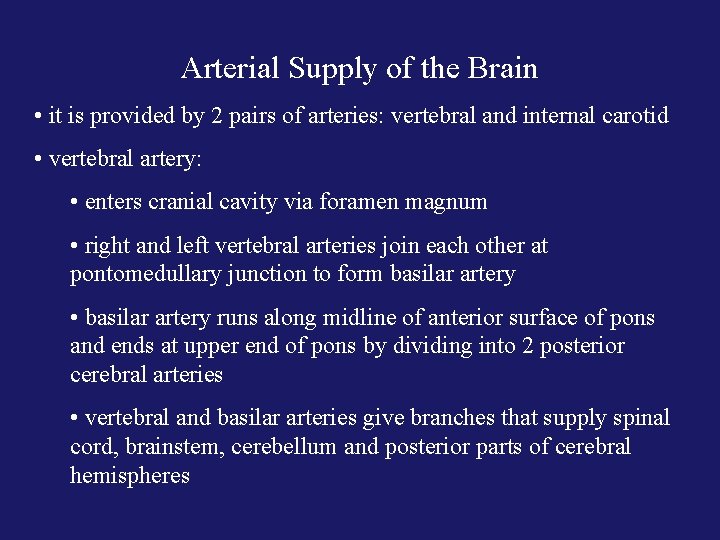 Arterial Supply of the Brain

• it is provided by 2 pairs of arteries: vertebral and internal carotid

• vertebral artery:

• enters cranial cavity via foramen magnum

• right and left vertebral arteries join each other at pontomedullary junction to form basilar artery

• basilar artery runs along midline of anterior surface of pons and ends at upper end of pons by dividing into 2 posterior cerebral arteries

• vertebral and basilar arteries give branches that supply spinal cord, brainstem, cerebellum and posterior parts of cerebral hemispheres